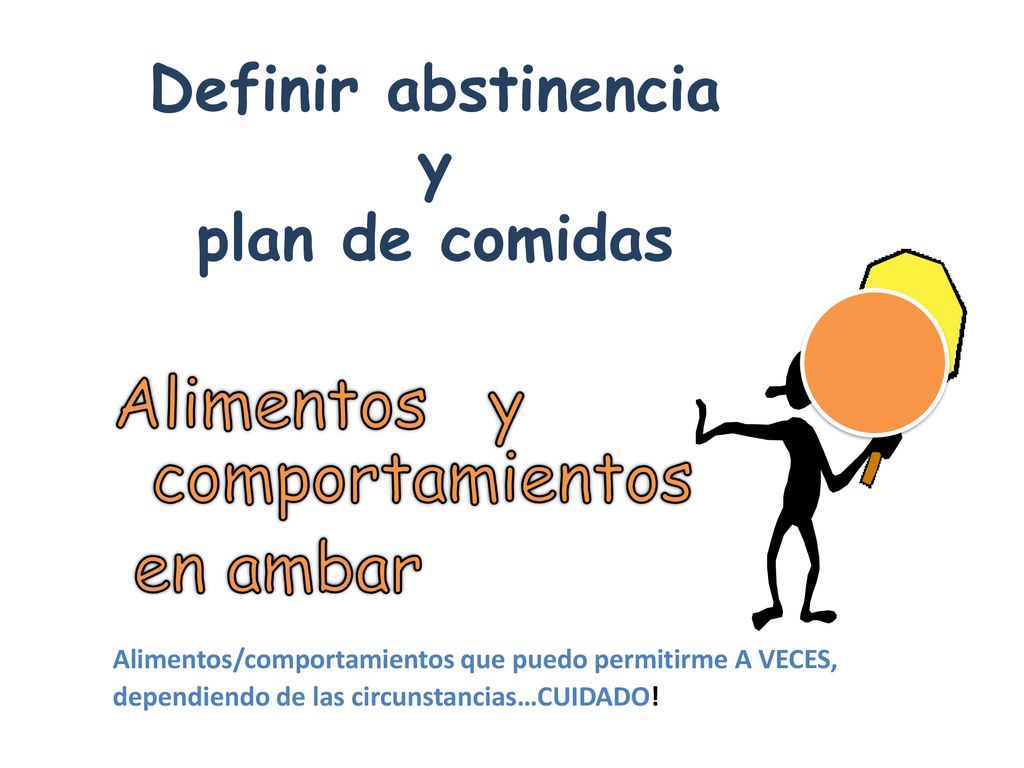 Definir abstinencia
y
plan de comidas

Alimentos y comportamientos en ambar

Alimentos/comportamientos que puedo permitirme A VECES, dependiendo de las circunstancias…CUIDADO!